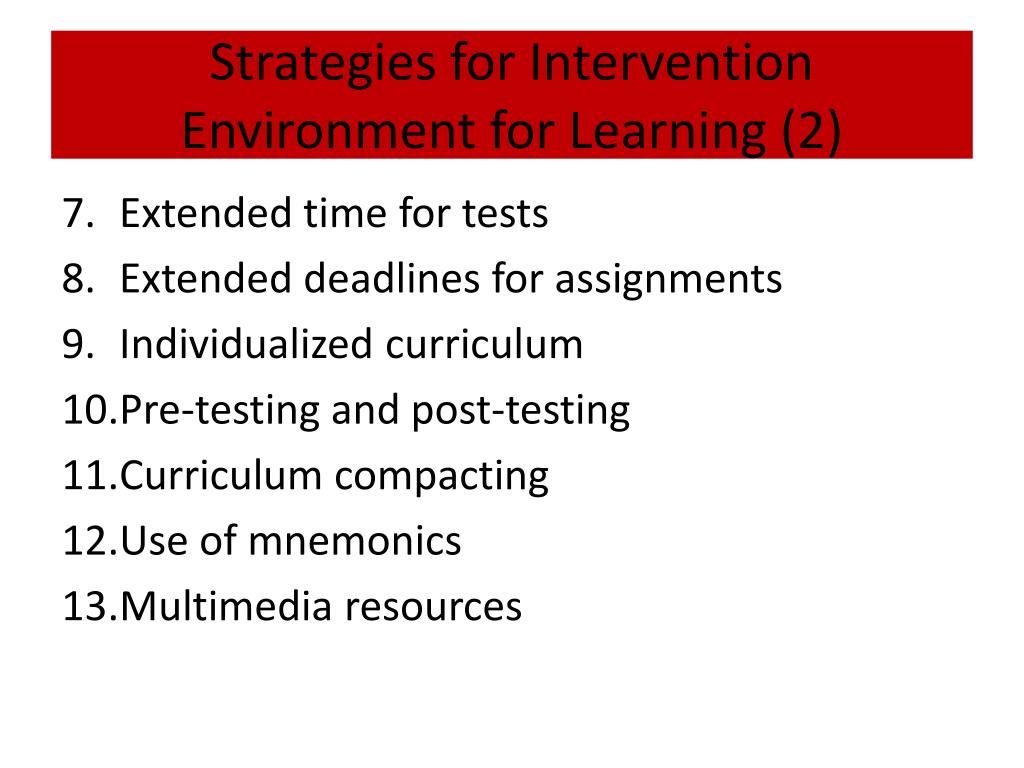 Strategies for Intervention
Environment for Learning (2)

7. Extended time for tests
8. Extended deadlines for assignments
9. Individualized curriculum
10.Pre-testing and post-testing
11.Curriculum compacting
12.Use of mnemonics
13.Multimedia resources